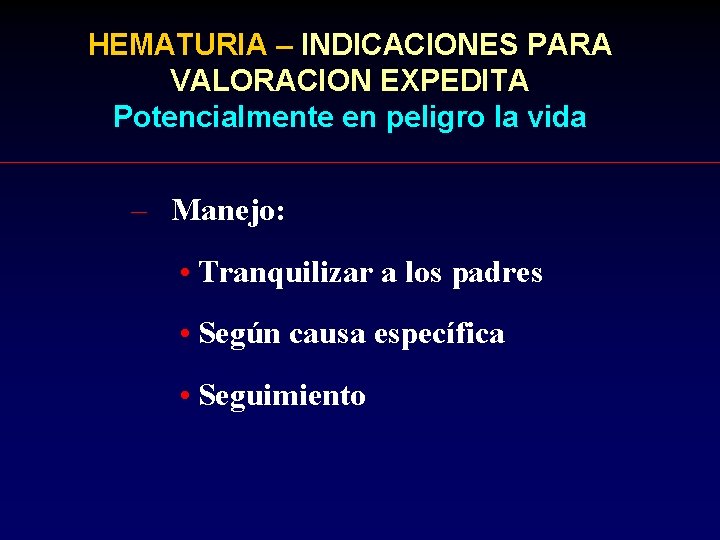 HEMATURIA – INDICACIONES PARA VALORACION EXPEDITA
Potencialmente en peligro la vida

– Manejo:

• Tranquilizar a los padres

• Según causa específica

• Seguimiento